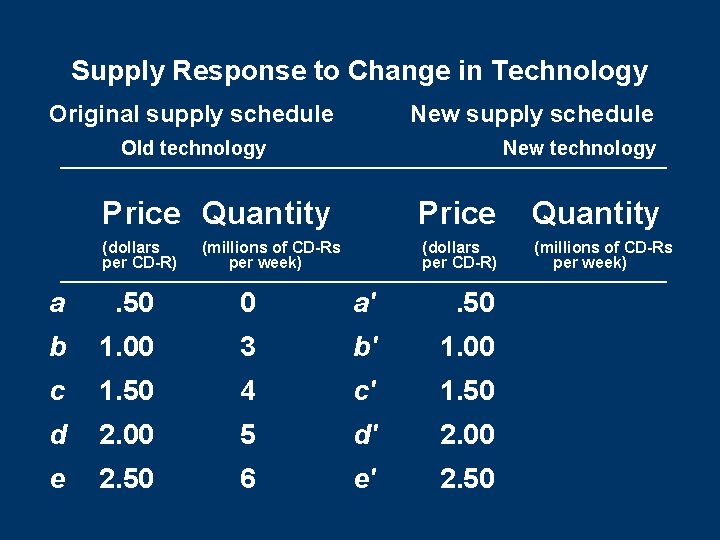 Supply Response to Change in Technology

Original supply schedule
Old technology

New supply schedule
New technology

|  | Price (dollars per CD-R) | Quantity (millions of CD-Rs per week) |  | Price (dollars per CD-R) | Quantity (millions of CD-Rs per week) |
|---|---|---|---|---|---|
| a | .50 | 0 | a' | .50 |  |
| b | 1.00 | 3 | b' | 1.00 |  |
| c | 1.50 | 4 | c' | 1.50 |  |
| d | 2.00 | 5 | d' | 2.00 |  |
| e | 2.50 | 6 | e' | 2.50 |  |